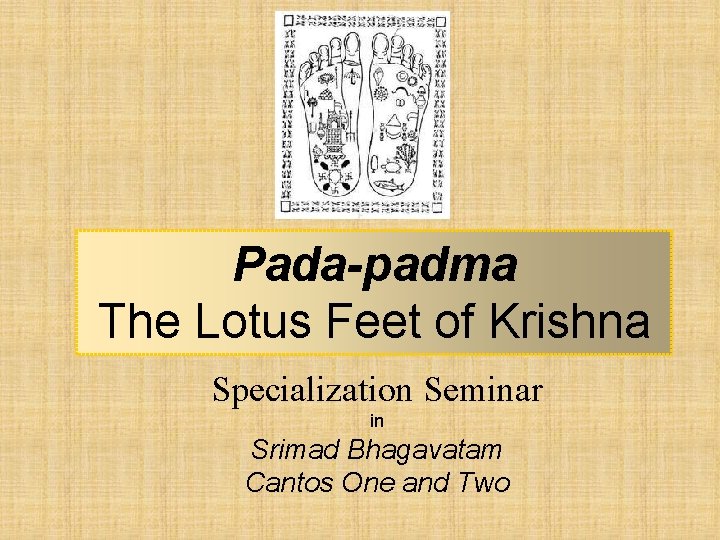 Pada-padma
The Lotus Feet of Krishna

Specialization Seminar
in
Srimad Bhagavatam
Cantos One and Two